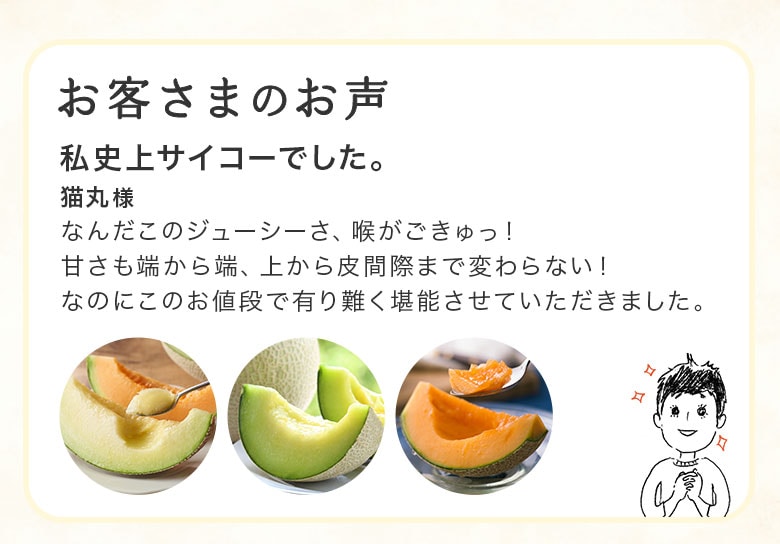 お客さまのお声

私史上サイコーでした。

猫丸様

なんだこのジューシーさ、喉がごきゅっ！
甘さも端から端、上から皮間際まで変わらない！
なのにこのお値段で有り難く堪能させていただきました。